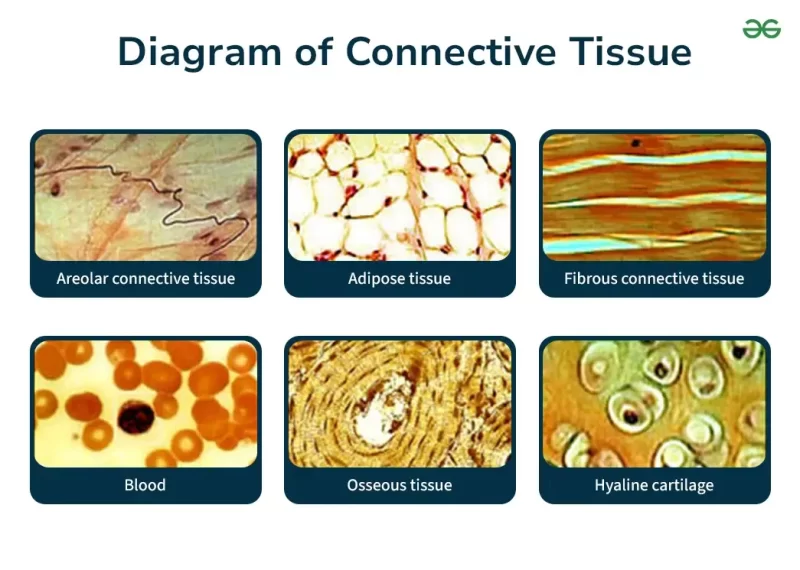 Diagram of Connective Tissue

Areolar connective tissue

Adipose tissue

Fibrous connective tissue

Blood

Osseous tissue

Hyaline cartilage